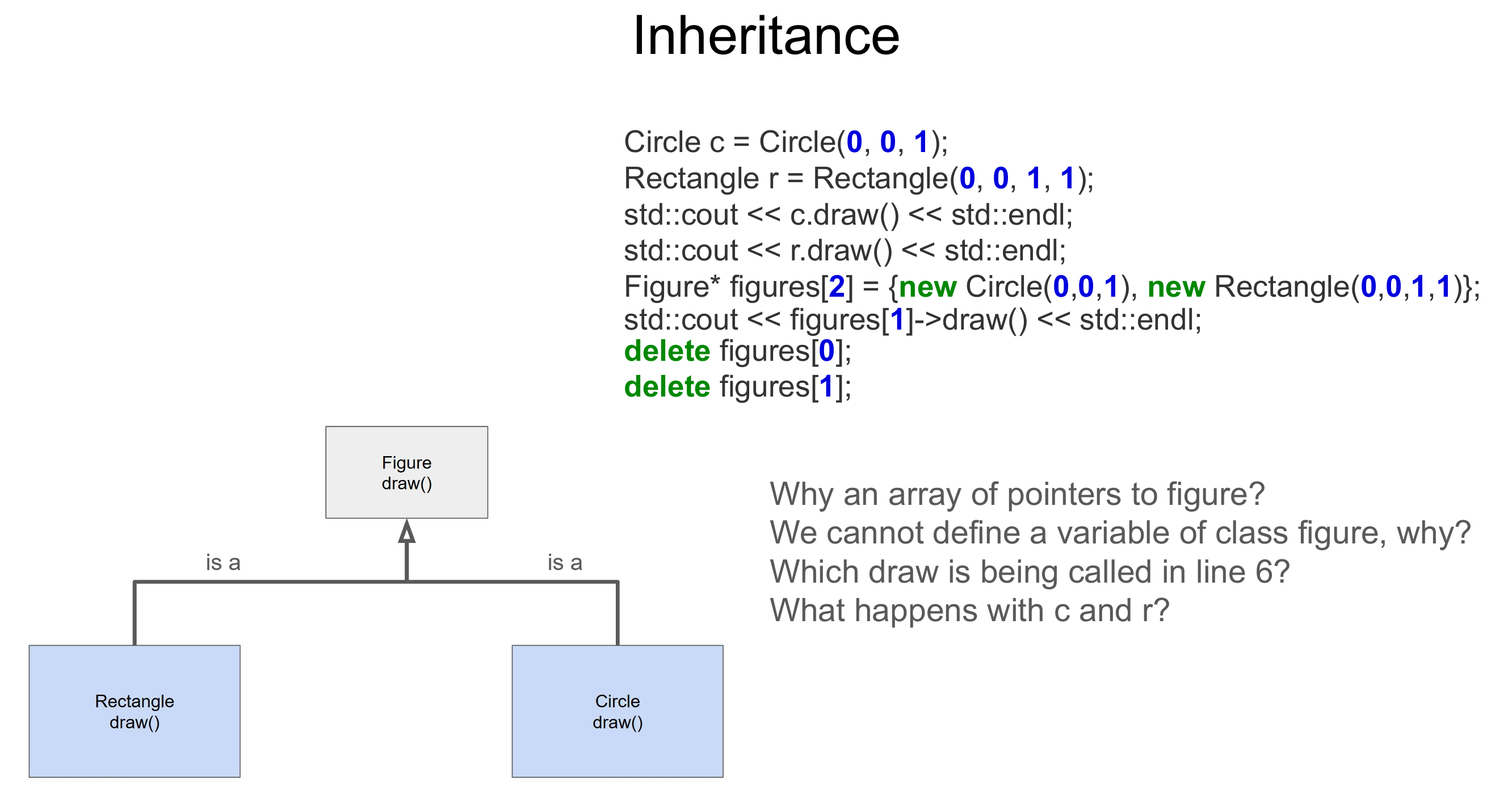 Inheritance

Circle c = Circle(0, 0, 1);
Rectangle r = Rectangle(0, 0, 1, 1);
std::cout << c.draw() << std::endl;
std::cout << r.draw() << std::endl;
Figure* figures[2] = {new Circle(0,0,1), new Rectangle(0,0,1,1)};
std::cout << figures[1]->draw() << std::endl;
delete figures[0];
delete figures[1];

Figure
draw()

is a

is a

Rectangle
draw()

Circle
draw()

Why an array of pointers to figure?
We cannot define a variable of class figure, why?
Which draw is being called in line 6?
What happens with c and r?